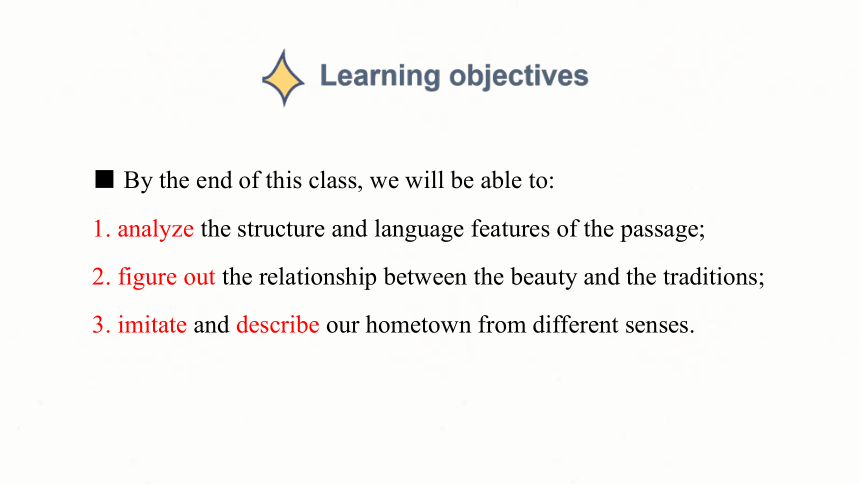 Learning objectives

■ By the end of this class, we will be able to:

1. analyze the structure and language features of the passage;

2. figure out the relationship between the beauty and the traditions;

3. imitate and describe our hometown from different senses.